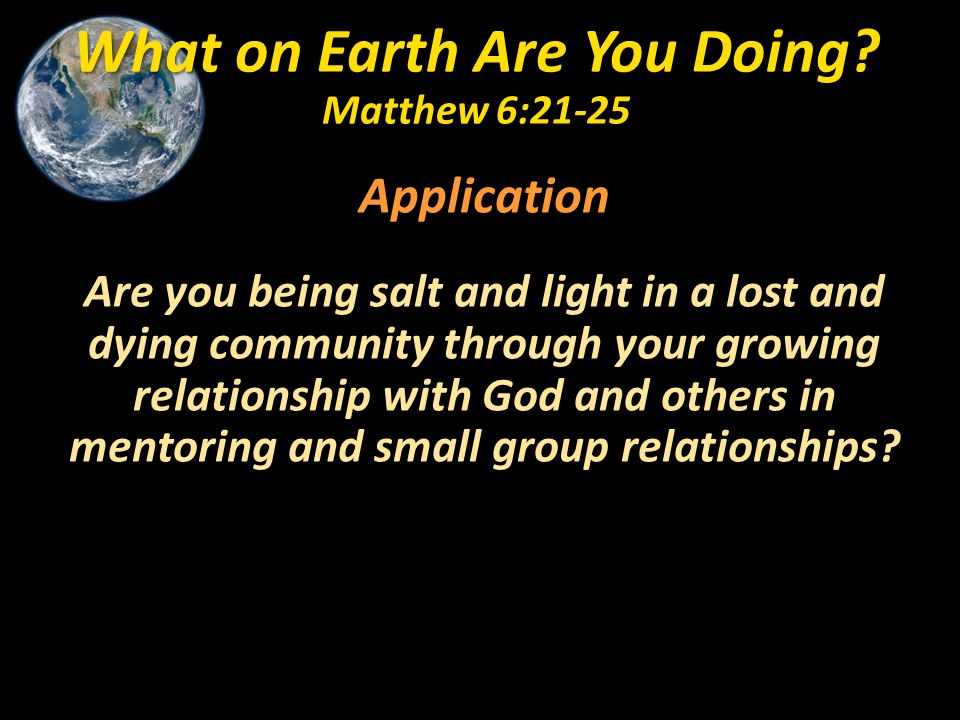 What on Earth Are You Doing?
Matthew 6:21-25

Application

Are you being salt and light in a lost and dying community through your growing relationship with God and others in mentoring and small group relationships?